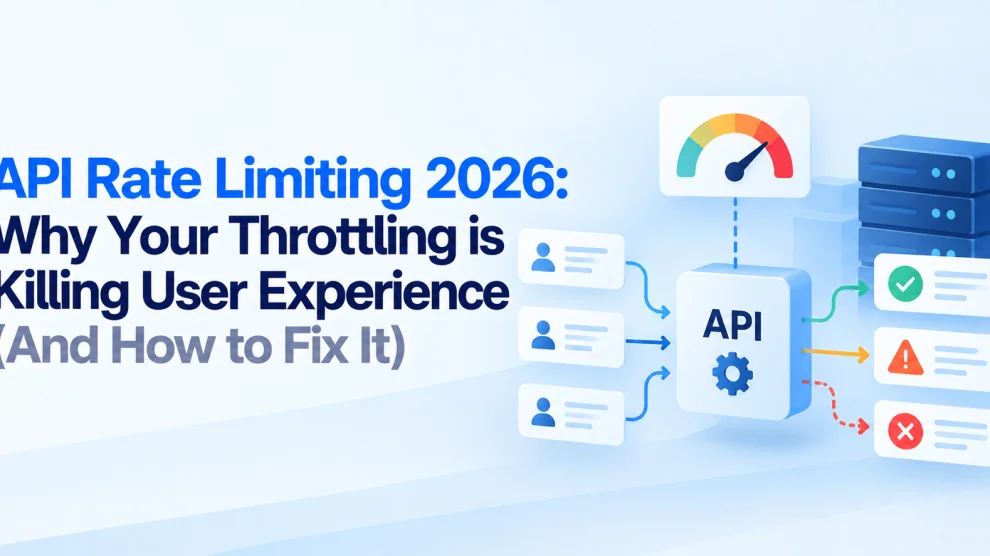 API Rate Limiting 2026: Why Your Throttling is Killing User Experience (And How to Fix It)

API